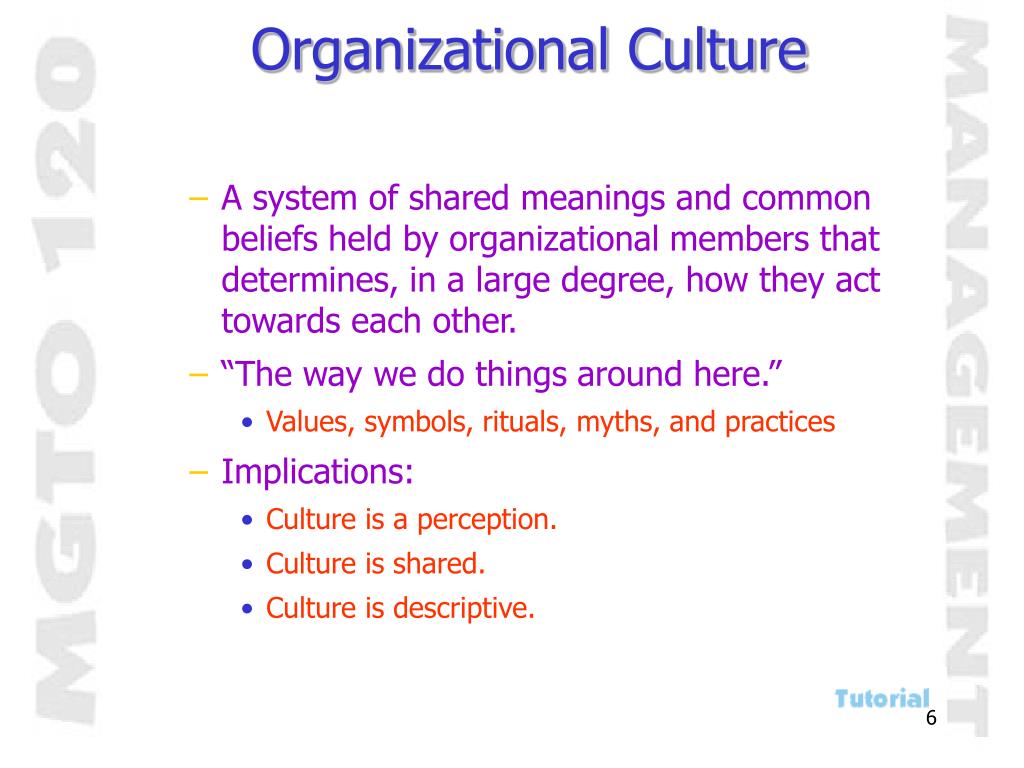 MGTO 120

Organizational Culture

– A system of shared meanings and common beliefs held by organizational members that determines, in a large degree, how they act towards each other.
– “The way we do things around here.”
• Values, symbols, rituals, myths, and practices
– Implications:
• Culture is a perception.
• Culture is shared.
• Culture is descriptive.

MANAGEMENT

Tutorial

6